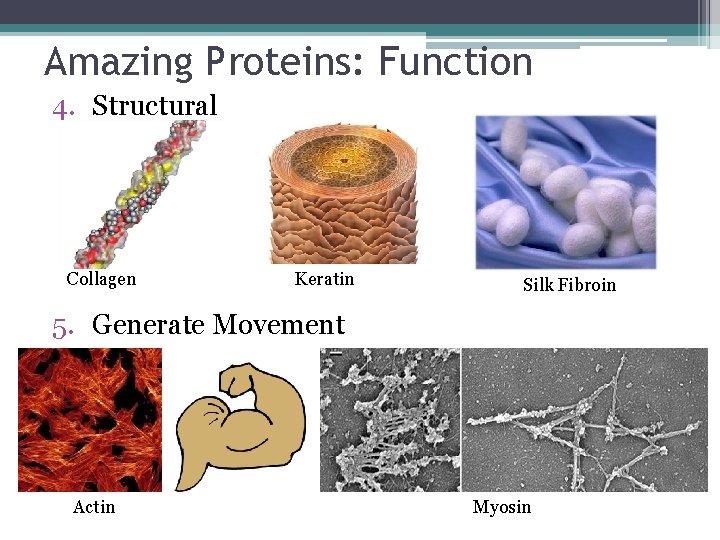 Amazing Proteins: Function

4. Structural

Collagen

Keratin

Silk Fibroin

5. Generate Movement

Actin

Myosin